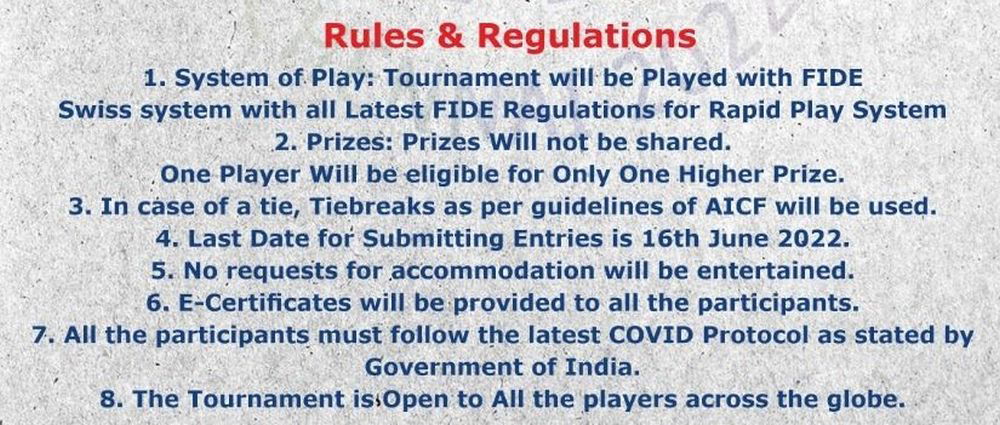 Rules & Regulations

1. System of Play: Tournament will be Played with FIDE Swiss system with all Latest FIDE Regulations for Rapid Play System

2. Prizes: Prizes Will not be shared. One Player Will be eligible for Only One Higher Prize.

3. In case of a tie, Tiebreaks as per guidelines of AICF will be used.

4. Last Date for Submitting Entries is 16th June 2022.

5. No requests for accommodation will be entertained.

6. E-Certificates will be provided to all the participants.

7. All the participants must follow the latest COVID Protocol as stated by Government of India.

8. The Tournament is Open to All the players across the globe.